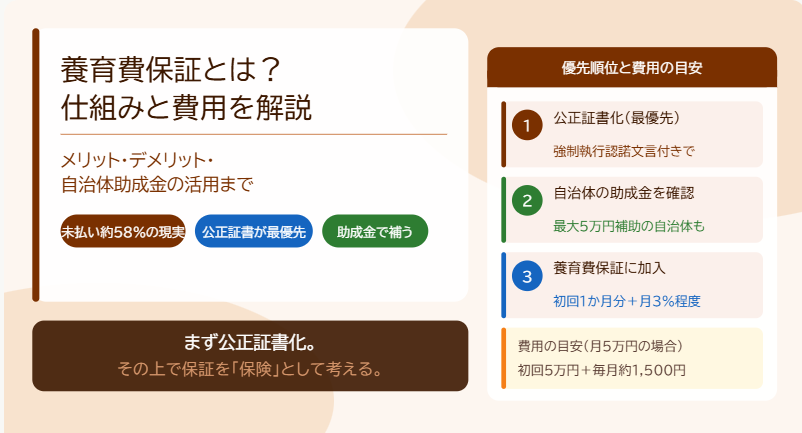 養育費保証とは？
仕組みと費用を解説

メリット・デメリット・
自治体助成金の活用まで

未払い約58%の現実

公正証書が最優先

助成金で補う

まず公正証書化。
その上で保証を「保険」として考える。

優先順位と費用の目安

1 公正証書化（最優先）
強制執行認諾文言付きで

2 自治体の助成金を確認
最大5万円補助の自治体も

3 養育費保証に加入
初回1か月分＋月3%程度

費用の目安（月5万円の場合）
初回5万円＋毎月約1,500円